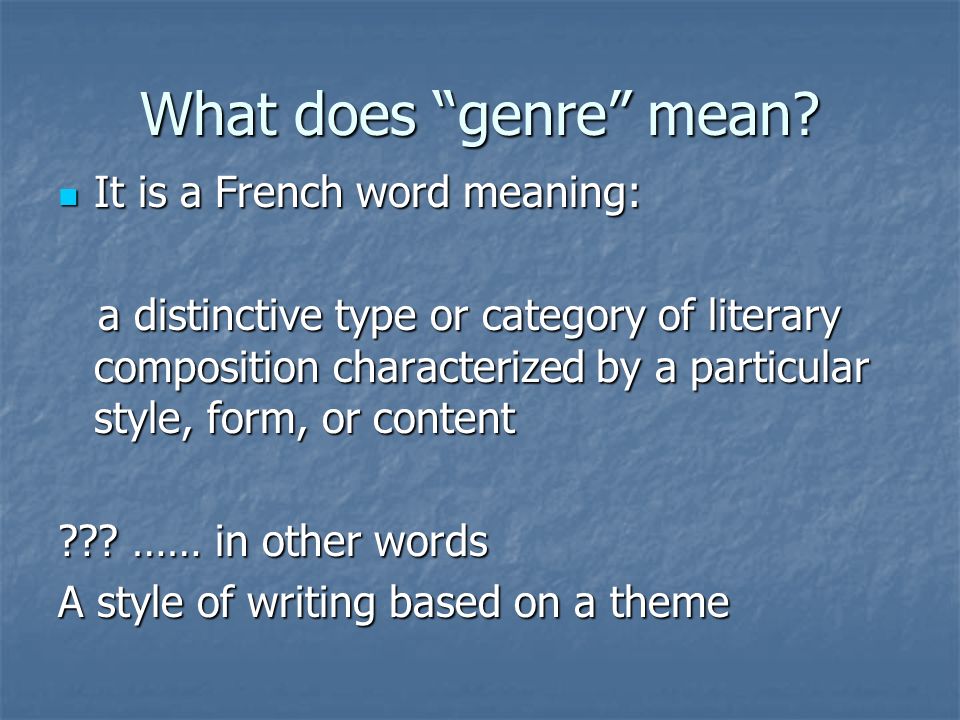 What does “genre” mean?

It is a French word meaning:

a distinctive type or category of literary composition characterized by a particular style, form, or content

??? …… in other words
A style of writing based on a theme